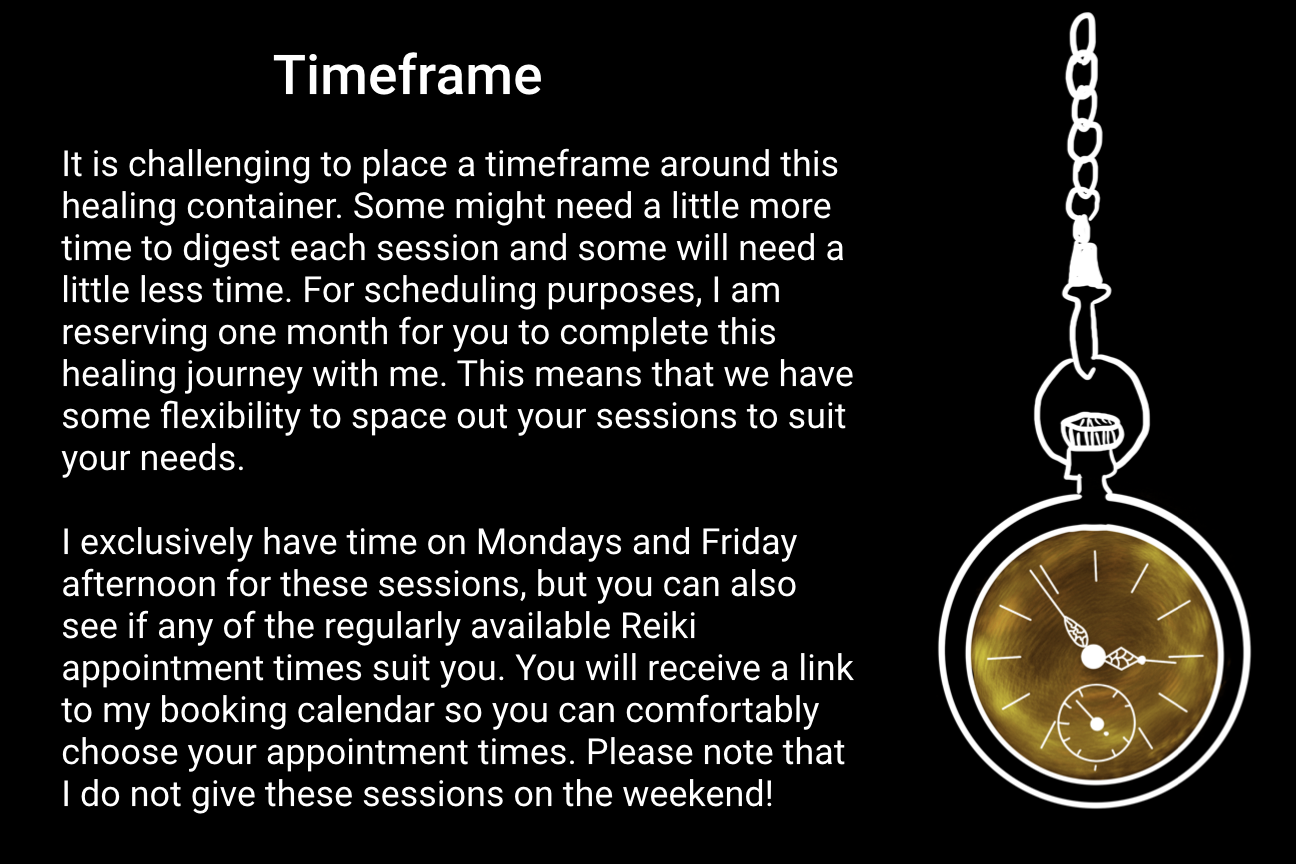 Timeframe

It is challenging to place a timeframe around this healing container. Some might need a little more time to digest each session and some will need a little less time. For scheduling purposes, I am reserving one month for you to complete this healing journey with me. This means that we have some flexibility to space out your sessions to suit your needs.

I exclusively have time on Mondays and Friday afternoon for these sessions, but you can also see if any of the regularly available Reiki appointment times suit you. You will receive a link to my booking calendar so you can comfortably choose your appointment times. Please note that I do not give these sessions on the weekend!